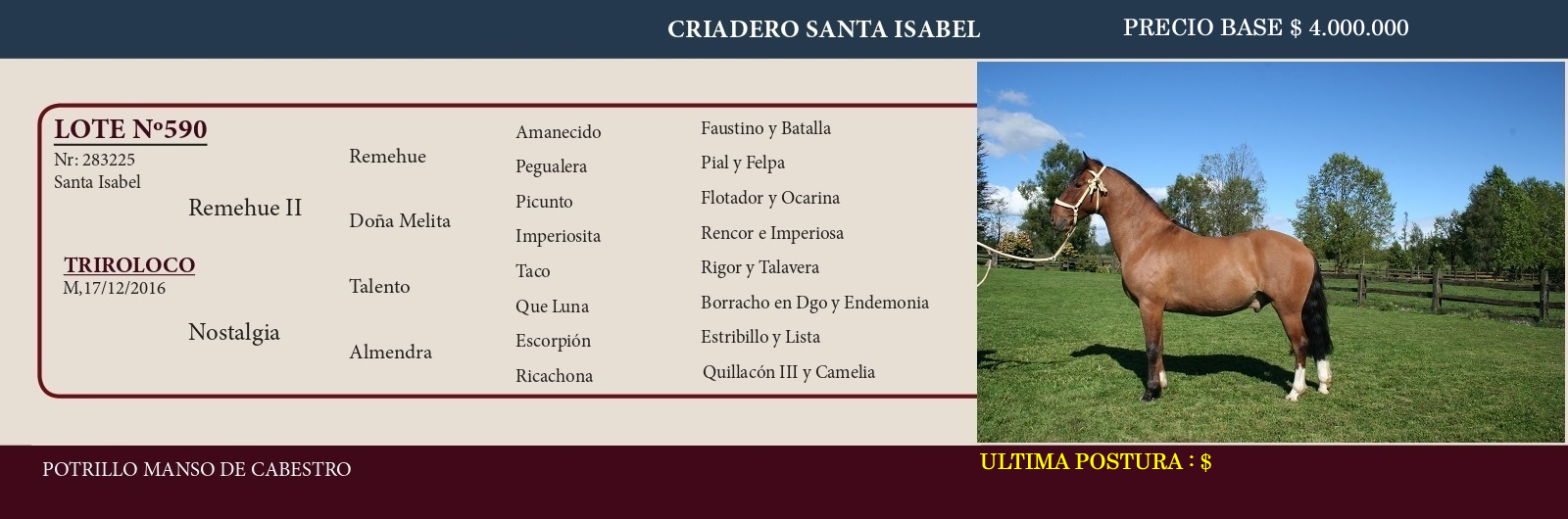 CRIADERO SANTA ISABEL

PRECIO BASE $ 4.000.000

LOTE Nº590
Nr: 283225
Santa Isabel

TRIROLOCO
M,17/12/2016

Remehue II

Nostalgia

Remehue

Doña Melita

Talento

Almendra

Amanecido
Pegualera
Picunto
Imperiosita
Taco
Que Luna
Escorpión
Ricachona

Faustino y Batalla
Pial y Felpa
Flotador y Ocarina
Rencor e Imperiosa
Rigor y Talavera
Borracho en Dgo y Endemonia
Estribillo y Lista
Quillacón III y Camelia

POTRILLO MANSO DE CABESTRO

ULTIMA POSTURA : $